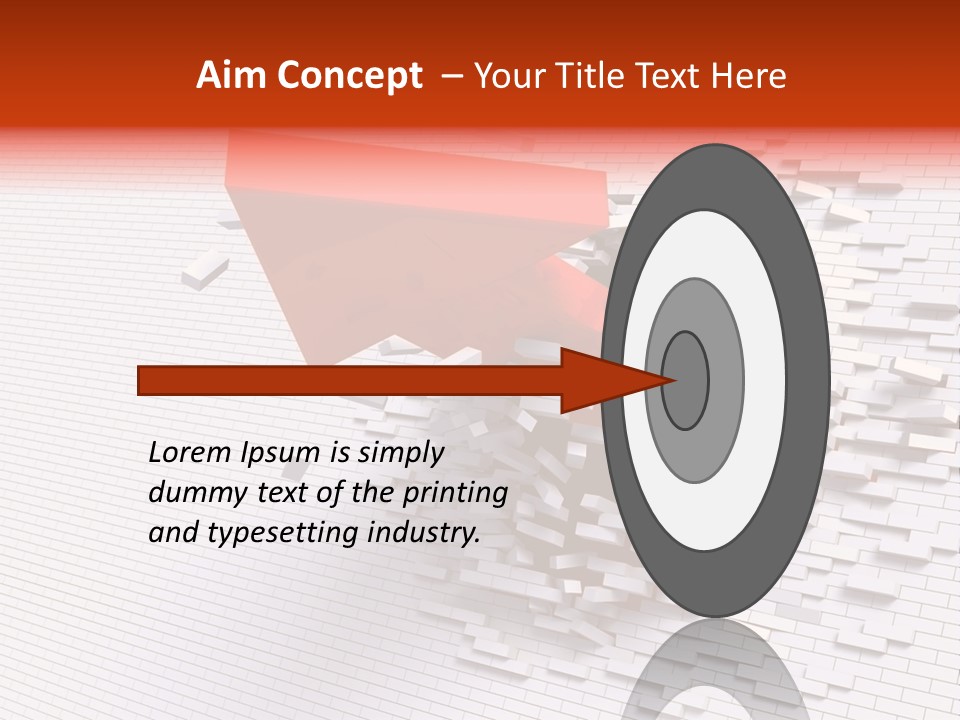 Aim Concept – Your Title Text Here

Lorem Ipsum is simply dummy text of the printing and typesetting industry.